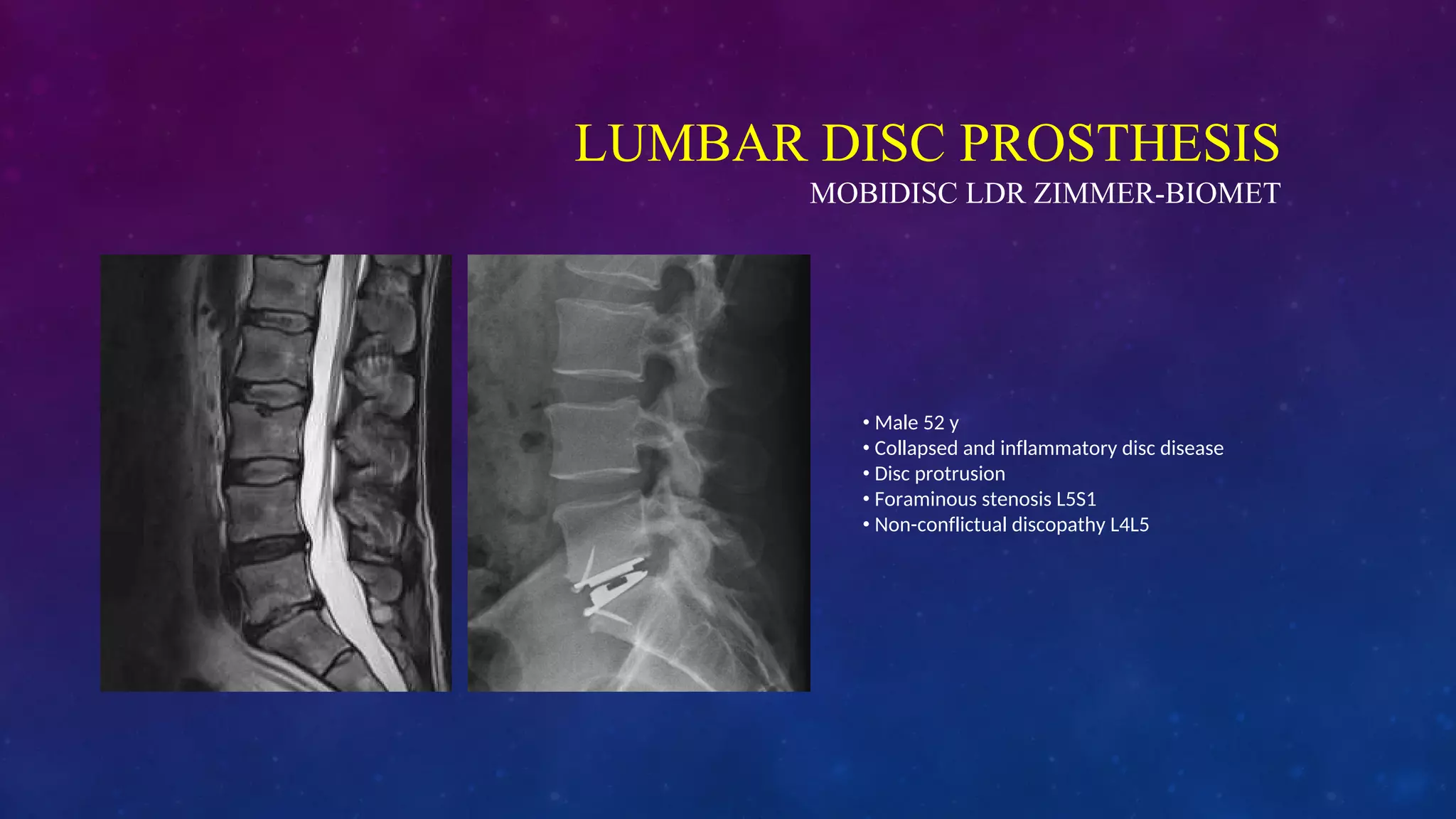 LUMBAR DISC PROSTHESIS
MOBIDISC LDR ZIMMER-BIOMET

• Male 52 y
• Collapsed and inflammatory disc disease
• Disc protrusion
• Foraminous stenosis L5S1
• Non-conflictual discopathy L4L5